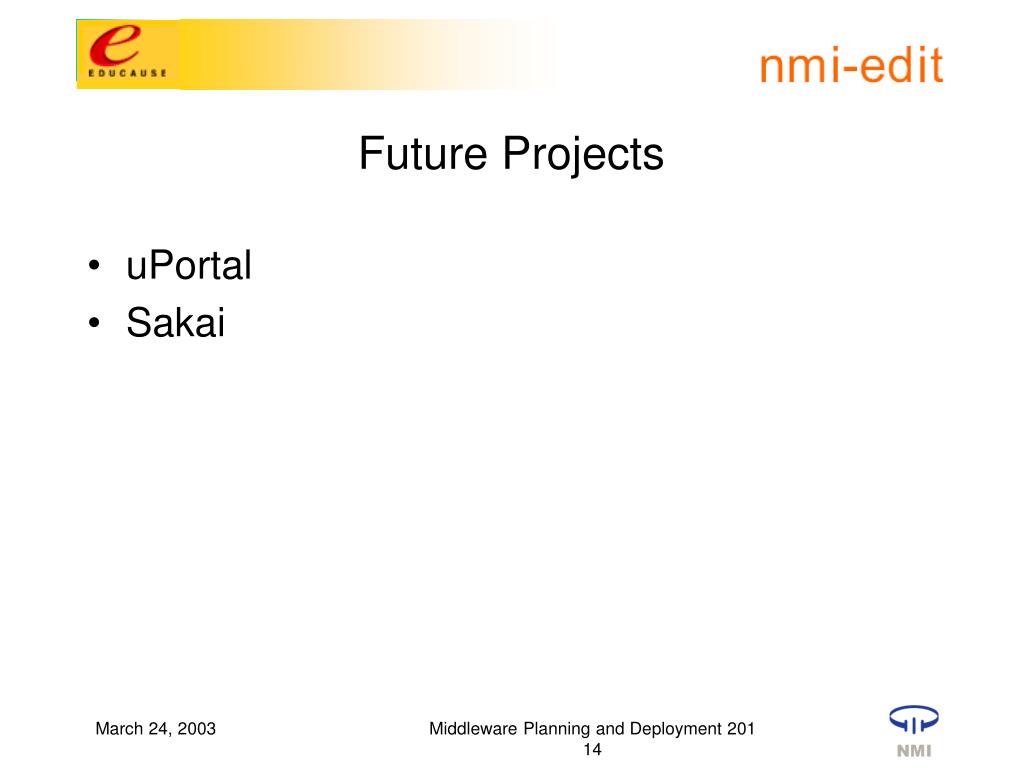 e
EDUCAUSE

nmi-edit

Future Projects

• uPortal
• Sakai

March 24, 2003

Middleware Planning and Deployment 201
14

NMI